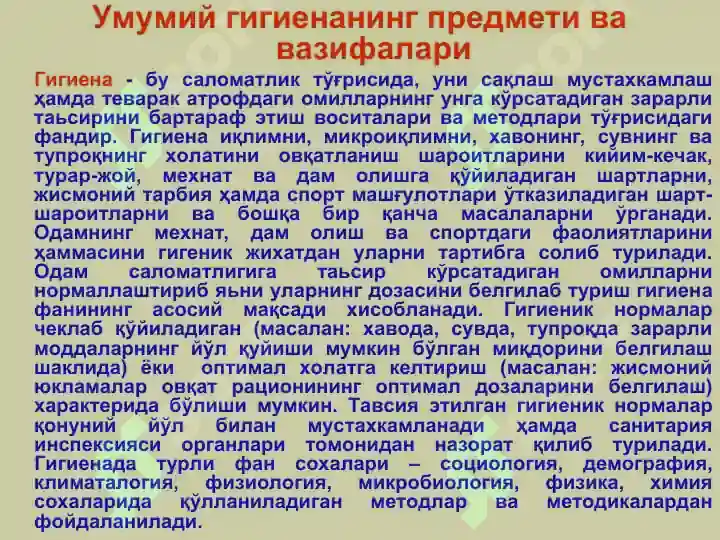 Умумий гигиенанинг предмети ва вазифалари

Гигиена - бу саломатлик тўғрисида, уни сақлаш мустахкамлаш ҳамда теварак атрофдаги омилларнинг унга кўрсатадиган зарарли таьсирини бартараф этиш воситалари ва методлари тўғрисидаги фандир. Гигиена иқлимни, микроиқлимни, хавонинг, сувнинг ва тупроқнинг холатини овқатланиш шароитларини кийим-кечак, турар-жой, мехнат ва дам олишга қўйиладиган шартларни, жисмоний тарбия ҳамда спорт машғулотлари ўтказиладиган шарт-шароитларни ва бошқа бир қанча масалаларни ўрганади. Одамнинг мехнат, дам олиш ва спортдаги фаолиятларини ҳаммасини гигеник жихатдан уларни тартибга солиб турилади. Одам саломатлигига таьсир кўрсатадиган омилларни нормаллаштириб яьни уларнинг дозасини белгилаб туриш гигиена фанининг асосий мақсади хисобланади. Гигиеник нормалар чеклаб қўйиладиган (масалан: хавода, сувда, тупроқда зарарли моддаларнинг йўл қуйиши мумкин бўлган миқдорини белгилаш шаклида) ёки оптимал холатга келтириш (масалан: жисмоний юкламалар овқат рационининг оптимал дозаларини белгилаш) характерида бўлиши мумкин. Тавсия этилган гигиеник нормалар қонуний йўл билан мустахкамланади ҳамда санитария инспексияси органлари томонидан назорат қилиб турилади. Гигиенада турли фан сохалари – социология, демография, климаталогия, физиология, микробиология, физика, химия сохаларида қўлланиладиган методлар ва методикалардан фойдаланилади.